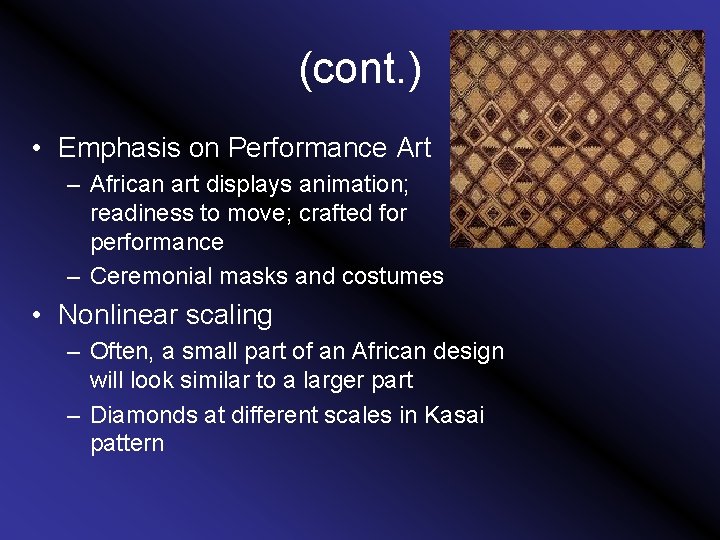 (cont.)

• Emphasis on Performance Art
– African art displays animation; readiness to move; crafted for performance
– Ceremonial masks and costumes

• Nonlinear scaling
– Often, a small part of an African design will look similar to a larger part
– Diamonds at different scales in Kasai pattern